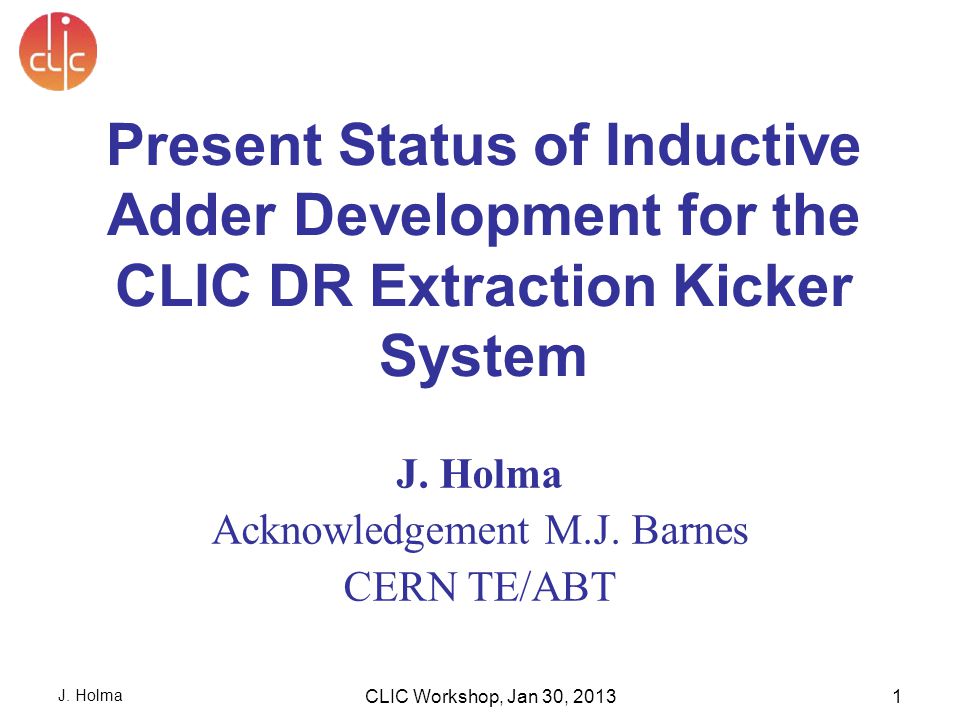 CLIC

Present Status of Inductive Adder Development for the CLIC DR Extraction Kicker System

J. Holma

Acknowledgement M.J. Barnes

CERN TE/ABT

J. Holma

CLIC Workshop, Jan 30, 2013

1